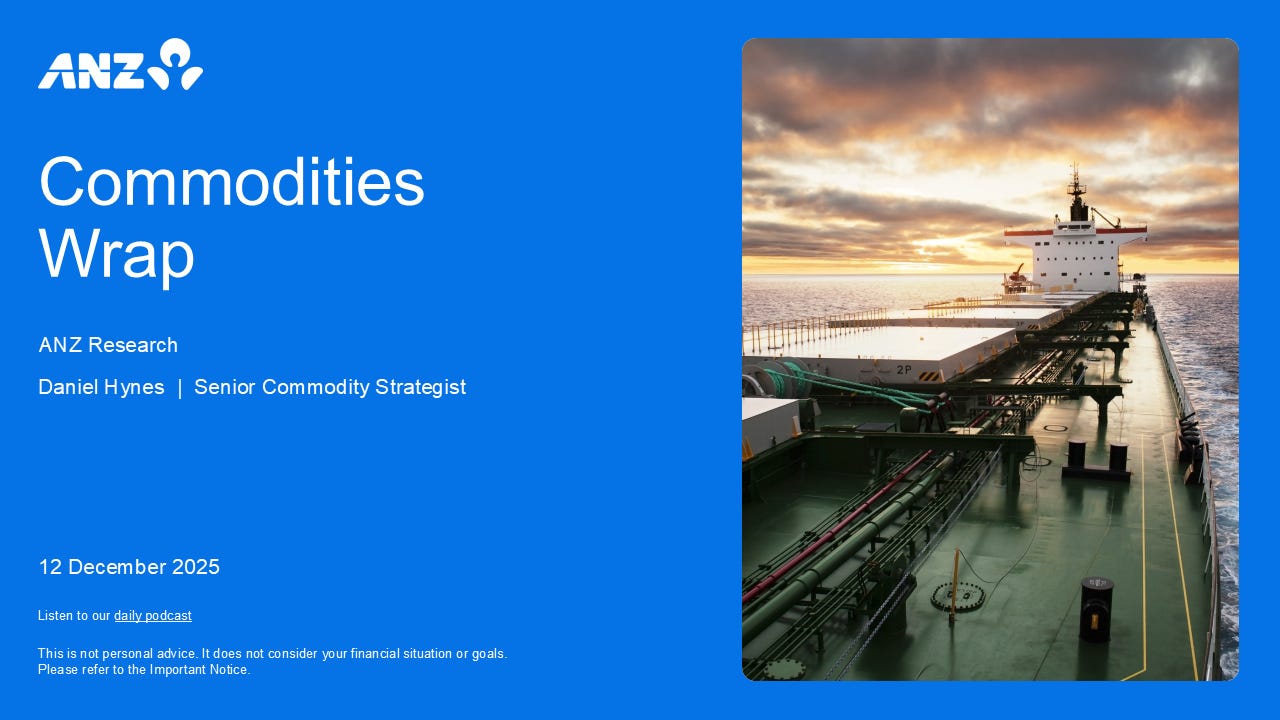 ANZ

Commodities Wrap

ANZ Research

Daniel Hynes | Senior Commodity Strategist

12 December 2025

Listen to our daily podcast

This is not personal advice. It does not consider your financial situation or goals. Please refer to the Important Notice.

2P